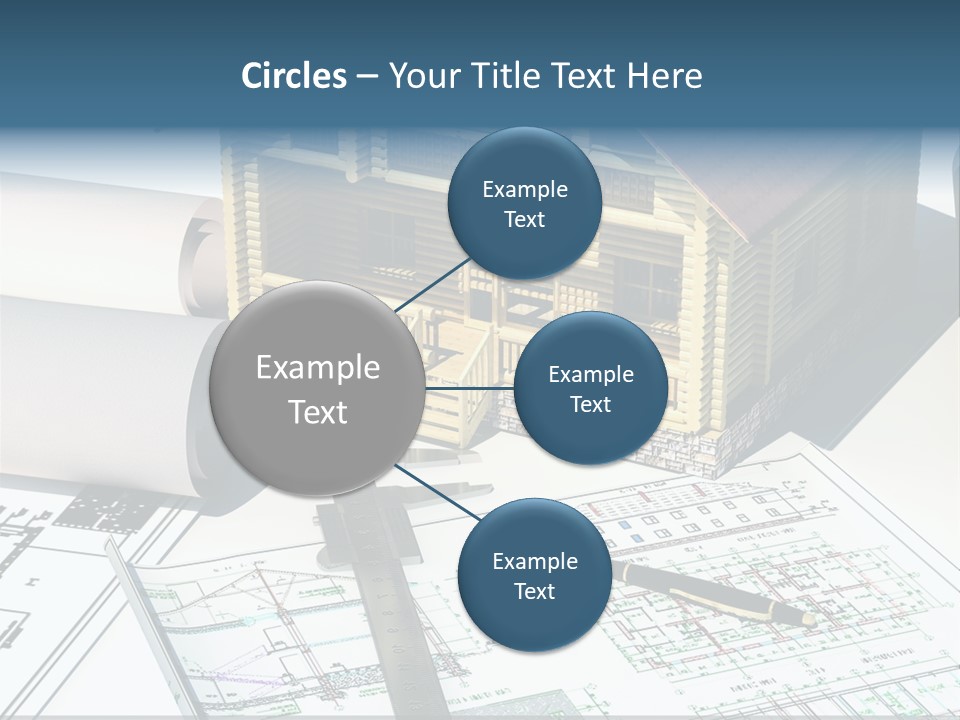 Circles – Your Title Text Here

Example Text

Example Text

Example Text

Example Text